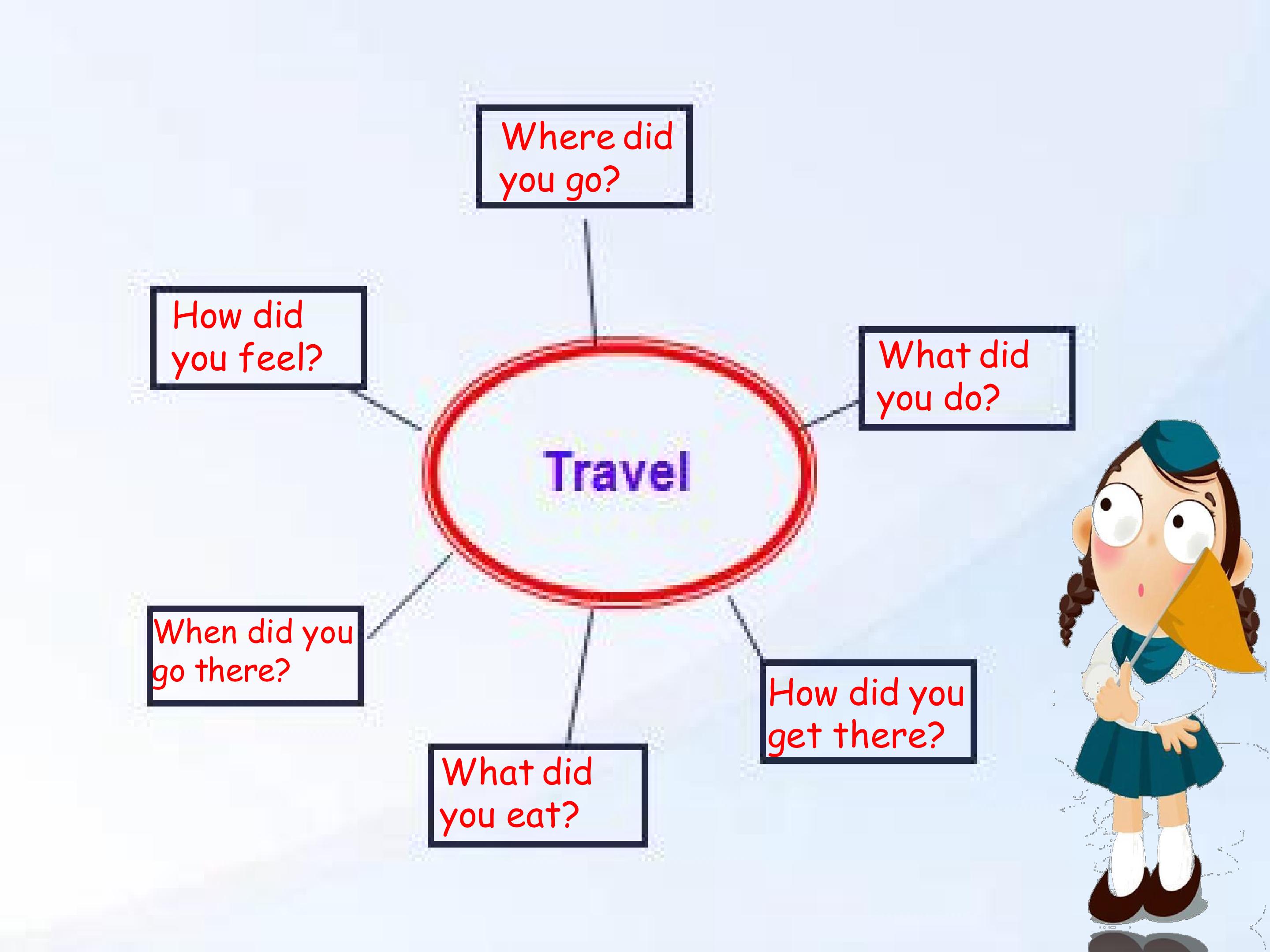 Where did you go?

How did you feel?

What did you do?

Travel

When did you go there?

How did you get there?

What did you eat?